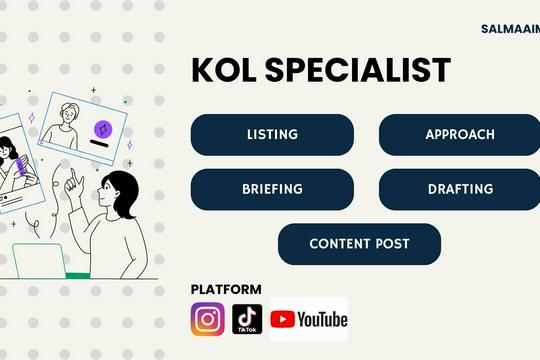 SALMAAIM

KOL SPECIALIST

LISTING

APPROACH

BRIEFING

DRAFTING

CONTENT POST

PLATFORM

TikTok

YouTube